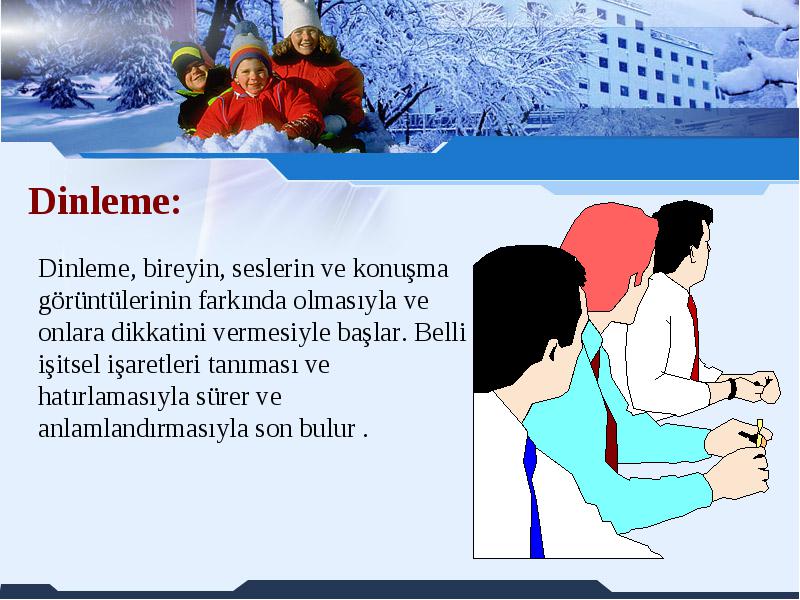 Dinleme:

Dinleme, bireyin, seslerin ve konuşma görüntülerinin farkında olmasıyla ve onlara dikkatini vermesiyle başlar. Belli işitsel işaretleri tanıması ve hatırlamasıyla sürer ve anlamlandırmasıyla son bulur .